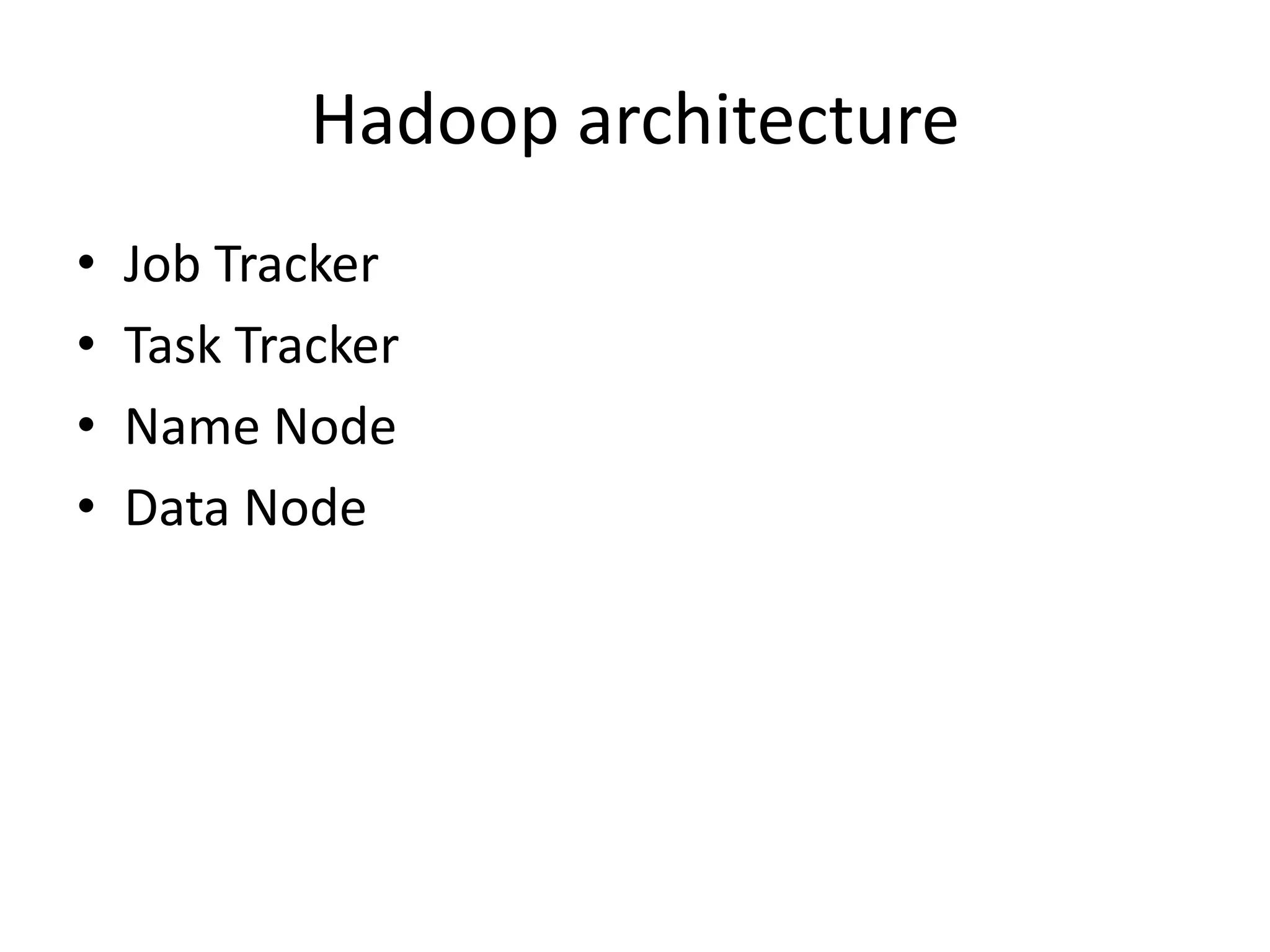 Hadoop architecture

• Job Tracker
• Task Tracker
• Name Node
• Data Node